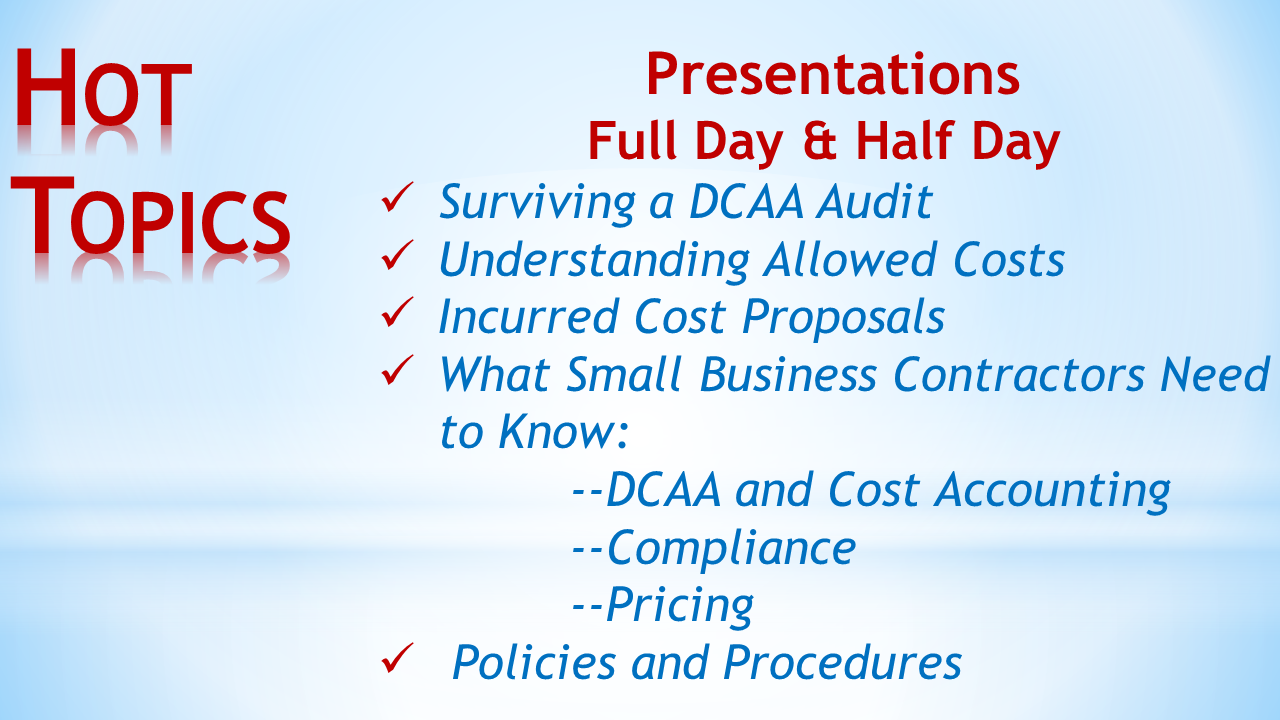 HOT TOPICS

Presentations
Full Day & Half Day

✓ Surviving a DCAA Audit
✓ Understanding Allowed Costs
✓ Incurred Cost Proposals
✓ What Small Business Contractors Need to Know:
--DCAA and Cost Accounting
--Compliance
--Pricing
✓ Policies and Procedures